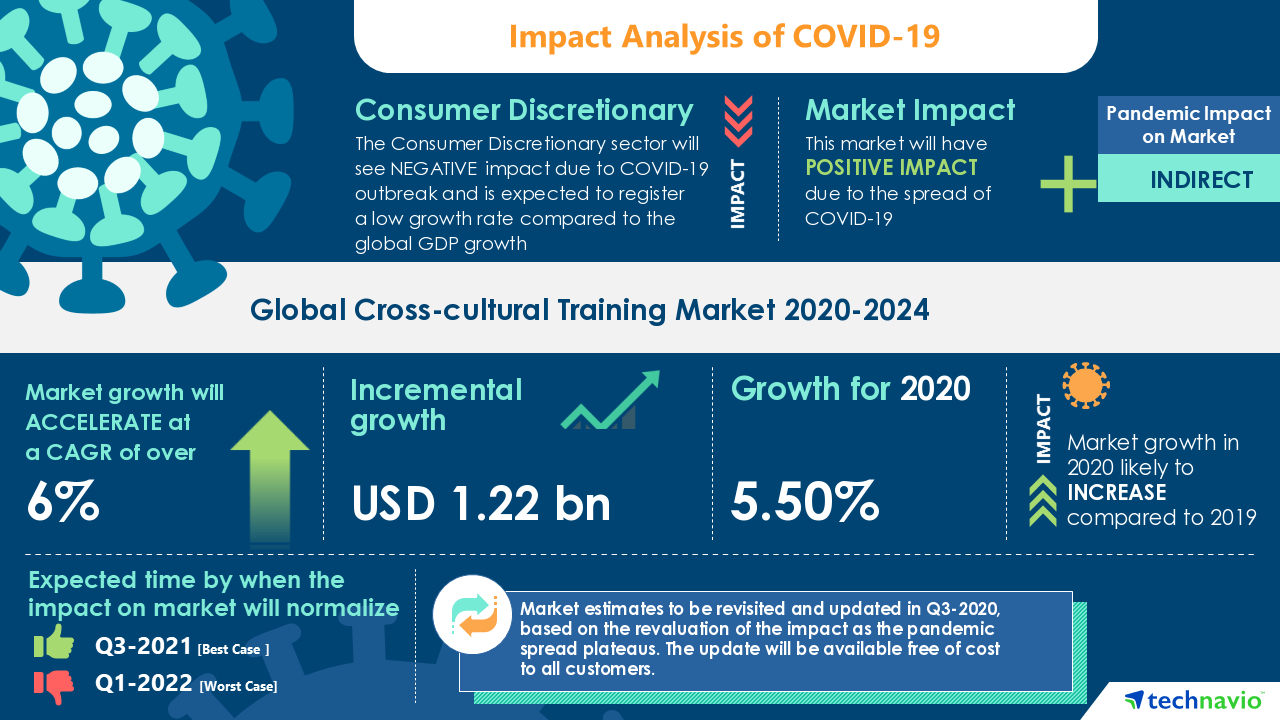 Impact Analysis of COVID-19

Consumer Discretionary
The Consumer Discretionary sector will see NEGATIVE impact due to COVID-19 outbreak and is expected to register a low growth rate compared to the global GDP growth

IMPACT

Market Impact
This market will have POSITIVE IMPACT due to the spread of COVID-19

Pandemic Impact on Market
INDIRECT

Global Cross-cultural Training Market 2020-2024

Market growth will ACCELERATE at a CAGR of over
6%

Incremental growth
USD 1.22 bn

Growth for 2020
5.50%

IMPACT
Market growth in 2020 likely to INCREASE compared to 2019

Expected time by when the impact on market will normalize
Q3-2021 [Best Case ]
Q1-2022 [Worst Case]

Market estimates to be revisited and updated in Q3-2020, based on the revaluation of the impact as the pandemic spread plateaus. The update will be available free of cost to all customers.

technavio